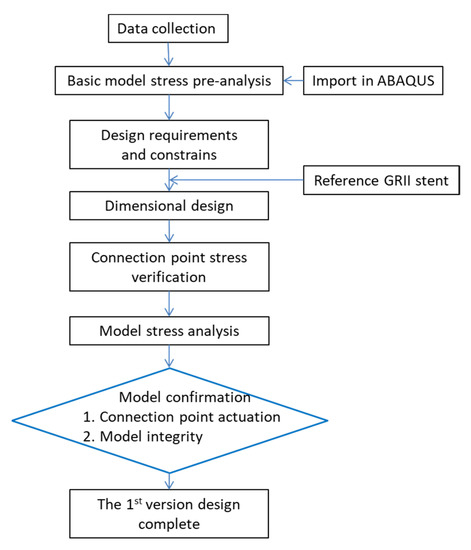 Data collection

Basic model stress pre-analysis

Import in ABAQUS

Design requirements and constrains

Reference GRII stent

Dimensional design

Connection point stress verification

Model stress analysis

Model confirmation
1. Connection point actuation
2. Model integrity

The 1$^{st}$ version design complete